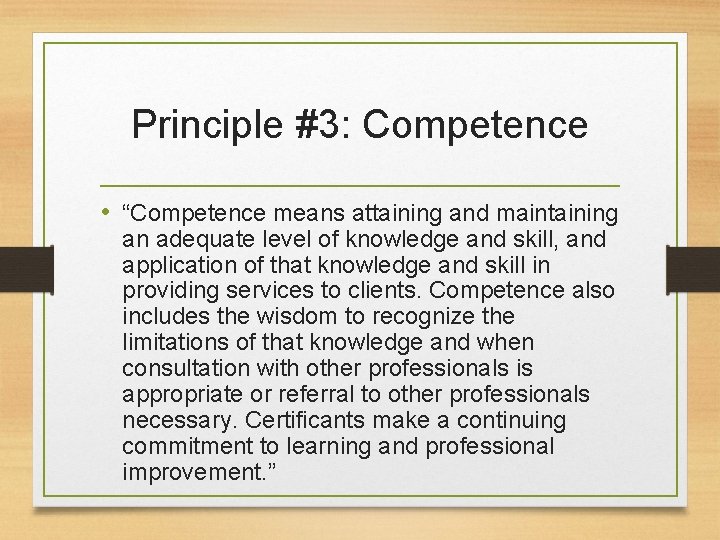 Principle #3: Competence

• “Competence means attaining and maintaining an adequate level of knowledge and skill, and application of that knowledge and skill in providing services to clients. Competence also includes the wisdom to recognize the limitations of that knowledge and when consultation with other professionals is appropriate or referral to other professionals necessary. Certificants make a continuing commitment to learning and professional improvement.”